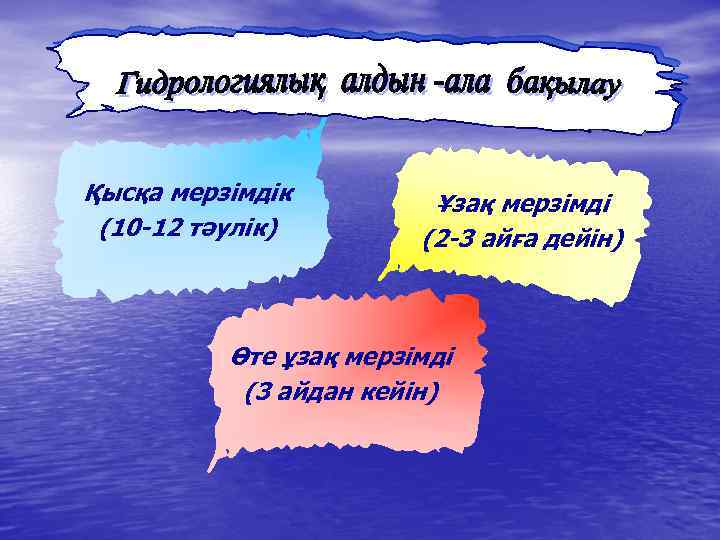 Гидрологиялық алдын -ала бақылау

Қысқа мерзімдік
(10-12 тәулік)

Ұзақ мерзімді
(2-3 айға дейін)

Өте ұзақ мерзімді
(3 айдан кейін)